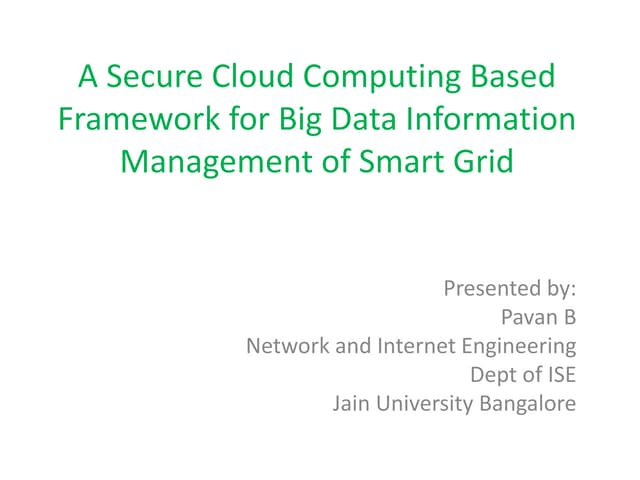 A Secure Cloud Computing Based Framework for Big Data Information Management of Smart Grid

Presented by:
Pavan B
Network and Internet Engineering
Dept of ISE
Jain University Bangalore